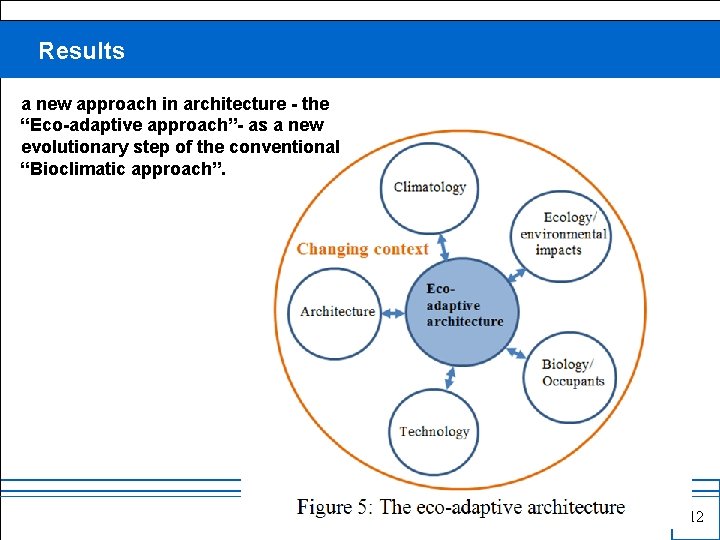 Results

a new approach in architecture - the “Eco-adaptive approach”- as a new evolutionary step of the conventional “Bioclimatic approach”.

Climatology

Ecology/ environmental impacts

Changing context

Architecture

Eco-adaptive architecture

Biology/ Occupants

Technology

Figure 5: The eco-adaptive architecture

12